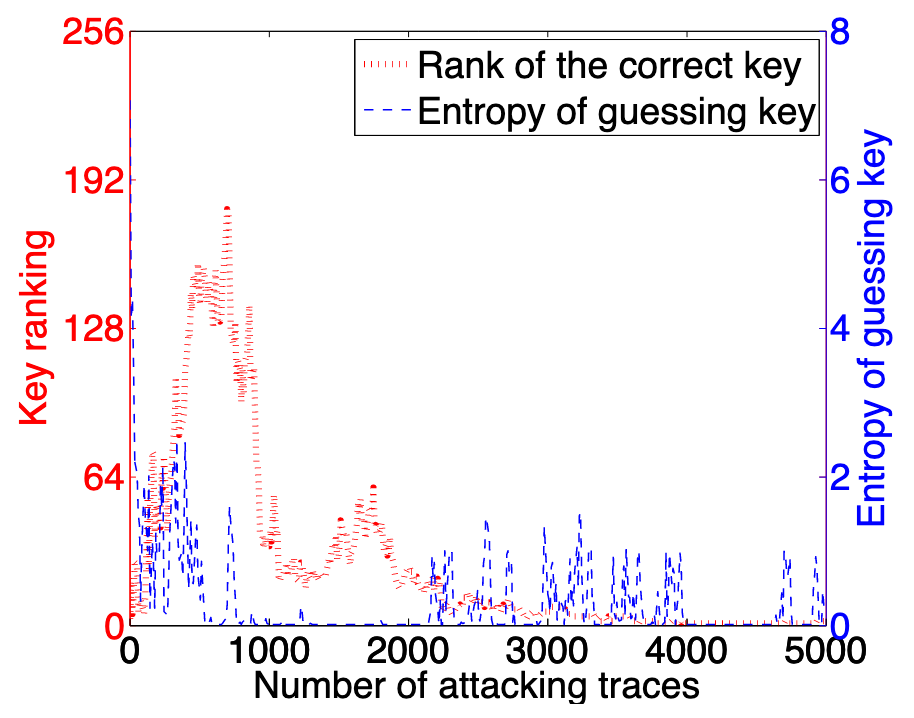 Rank of the correct key
Entropy of guessing key

Key ranking
256
192
128
64
0

Entropy of guessing key
8
6
4
2
0

0
1000
2000
3000
4000
5000
Number of attacking traces